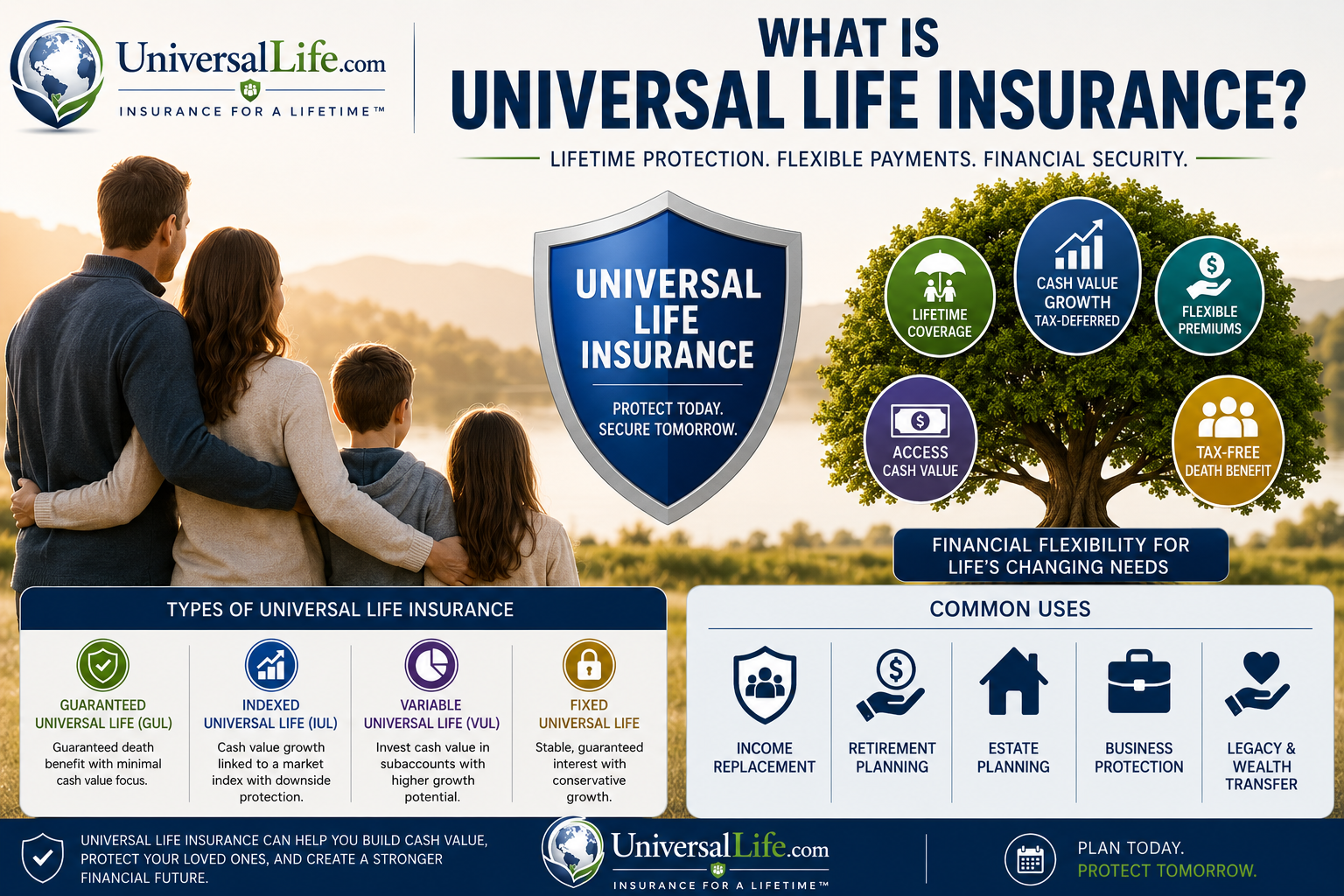 UniversalLife.com
INSURANCE FOR A LIFETIME™

WHAT IS
UNIVERSAL LIFE INSURANCE?

LIFETIME PROTECTION. FLEXIBLE PAYMENTS. FINANCIAL SECURITY.

UNIVERSAL LIFE INSURANCE

PROTECT TODAY. SECURE TOMORROW.

LIFETIME COVERAGE

CASH VALUE GROWTH TAX-DEFERRED

FLEXIBLE PREMIUMS

ACCESS CASH VALUE

TAX-FREE DEATH BENEFIT

FINANCIAL FLEXIBILITY FOR LIFE'S CHANGING NEEDS

TYPES OF UNIVERSAL LIFE INSURANCE

GUARANTEED UNIVERSAL LIFE (GUL)
Guaranteed death benefit with minimal cash value focus.

INDEXED UNIVERSAL LIFE (IUL)
Cash value growth linked to a market index with downside protection.

VARIABLE UNIVERSAL LIFE (VUL)
Invest cash value in subaccounts with higher growth potential.

FIXED UNIVERSAL LIFE
Stable, guaranteed interest with conservative growth.

COMMON USES

INCOME REPLACEMENT

RETIREMENT PLANNING

ESTATE PLANNING

BUSINESS PROTECTION

LEGACY & WEALTH TRANSFER

UNIVERSAL LIFE INSURANCE CAN HELP YOU BUILD CASH VALUE, PROTECT YOUR LOVED ONES, AND CREATE A STRONGER FINANCIAL FUTURE.

UniversalLife.com
INSURANCE FOR A LIFETIME™

PLAN TODAY.
PROTECT TOMORROW.